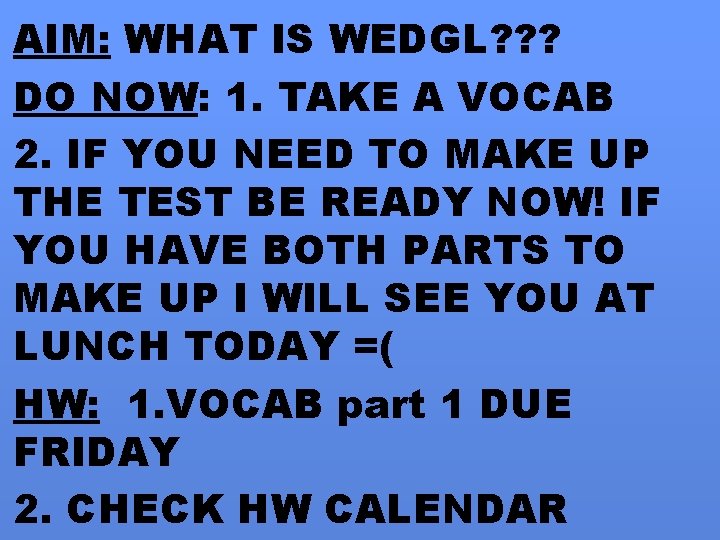 AIM: WHAT IS WEDGL???

DO NOW: 1. TAKE A VOCAB

2. IF YOU NEED TO MAKE UP THE TEST BE READY NOW! IF YOU HAVE BOTH PARTS TO MAKE UP I WILL SEE YOU AT LUNCH TODAY =(

HW: 1.VOCAB part 1 DUE FRIDAY

2. CHECK HW CALENDAR